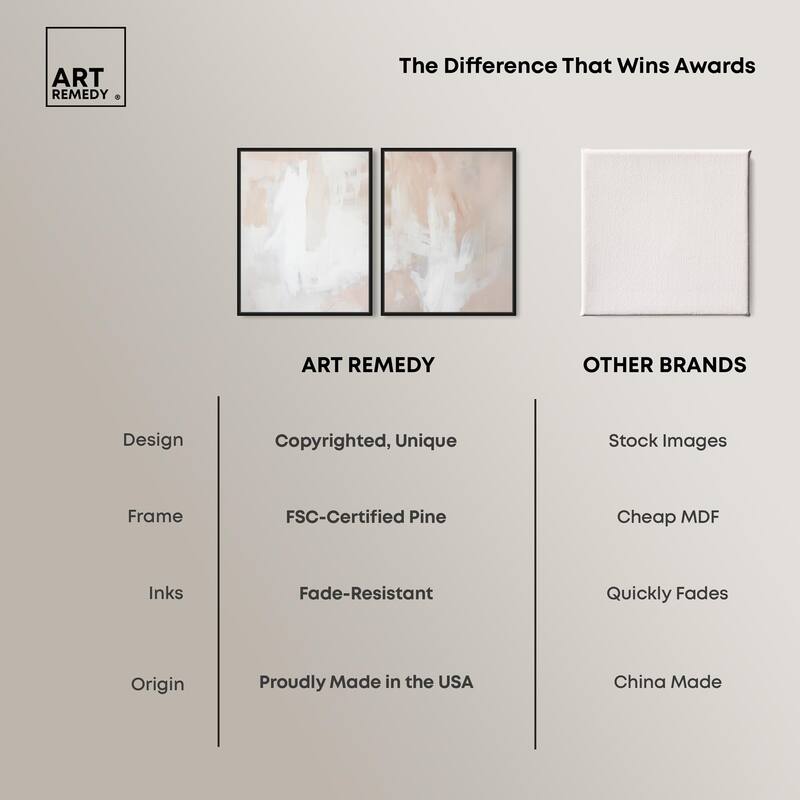 ART REMEDY ®

The Difference That Wins Awards

| | ART REMEDY | OTHER BRANDS |
|---|---|---|
| Design | Copyrighted, Unique | Stock Images |
| Frame | FSC-Certified Pine | Cheap MDF |
| Inks | Fade-Resistant | Quickly Fades |
| Origin | Proudly Made in the USA | China Made |